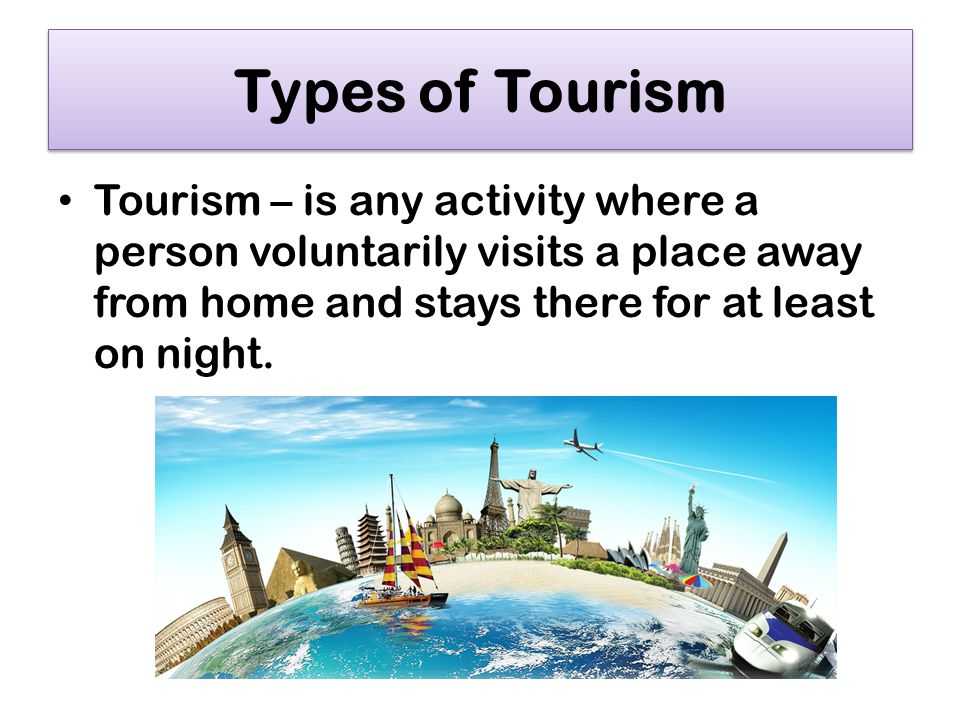 Types of Tourism

• Tourism – is any activity where a person voluntarily visits a place away from home and stays there for at least on night.